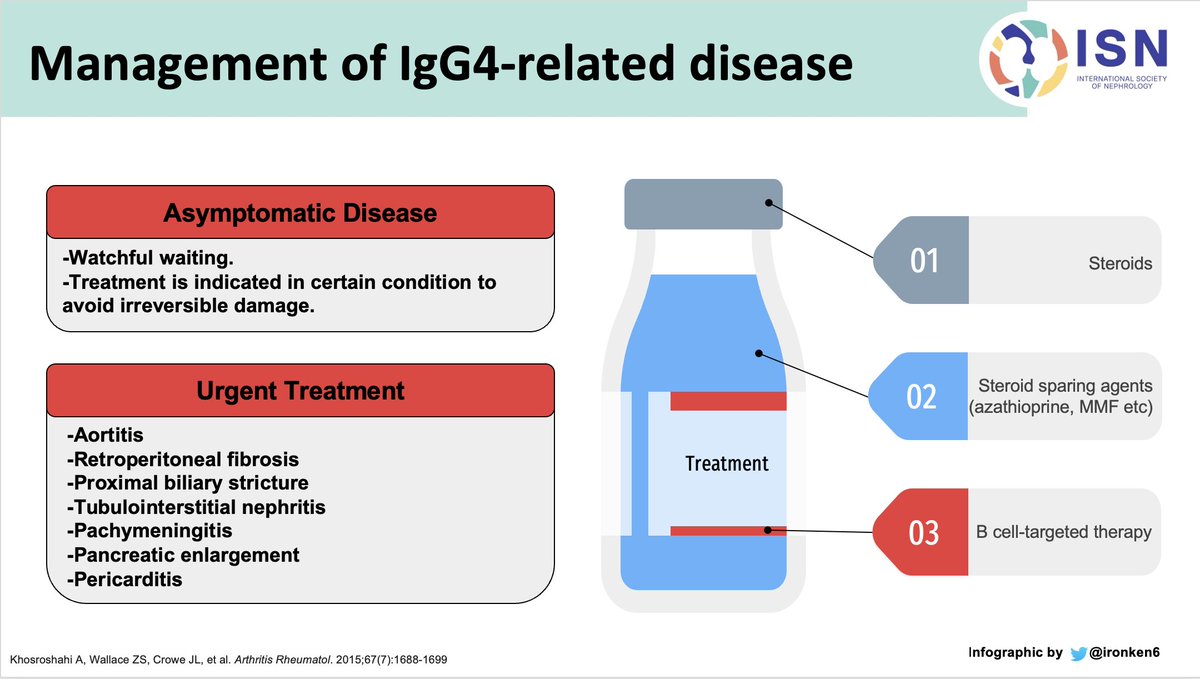 Management of IgG4-related disease

ISN
INTERNATIONAL SOCIETY OF NEPHROLOGY

Asymptomatic Disease

-Watchful waiting.
-Treatment is indicated in certain condition to avoid irreversible damage.

Urgent Treatment

-Aortitis
-Retroperitoneal fibrosis
-Proximal biliary stricture
-Tubulointerstitial nephritis
-Pachymeningitis
-Pancreatic enlargement
-Pericarditis

Treatment

01 Steroids

02 Steroid sparing agents (azathioprine, MMF etc)

03 B cell-targeted therapy

Khosroshahi A, Wallace ZS, Crowe JL, et al. Arthritis Rheumatol. 2015;67(7):1688-1699

Infographic by @ironken6